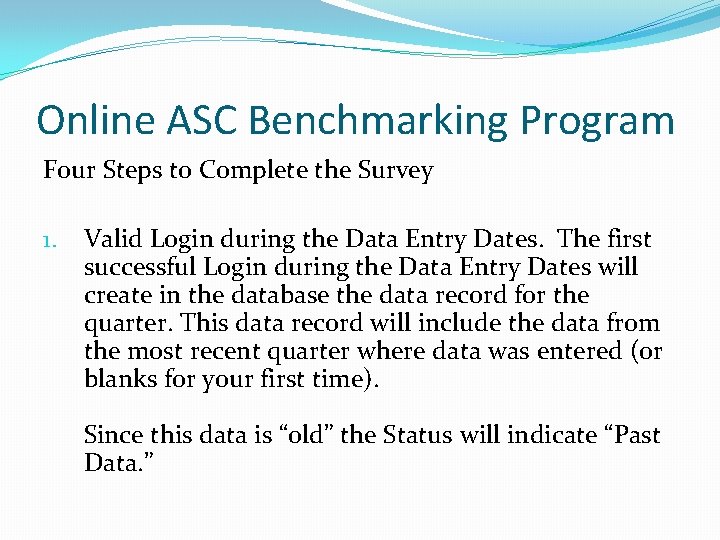 Online ASC Benchmarking Program

Four Steps to Complete the Survey

1. Valid Login during the Data Entry Dates. The first successful Login during the Data Entry Dates will create in the database the data record for the quarter. This data record will include the data from the most recent quarter where data was entered (or blanks for your first time).

Since this data is “old” the Status will indicate “Past Data.”